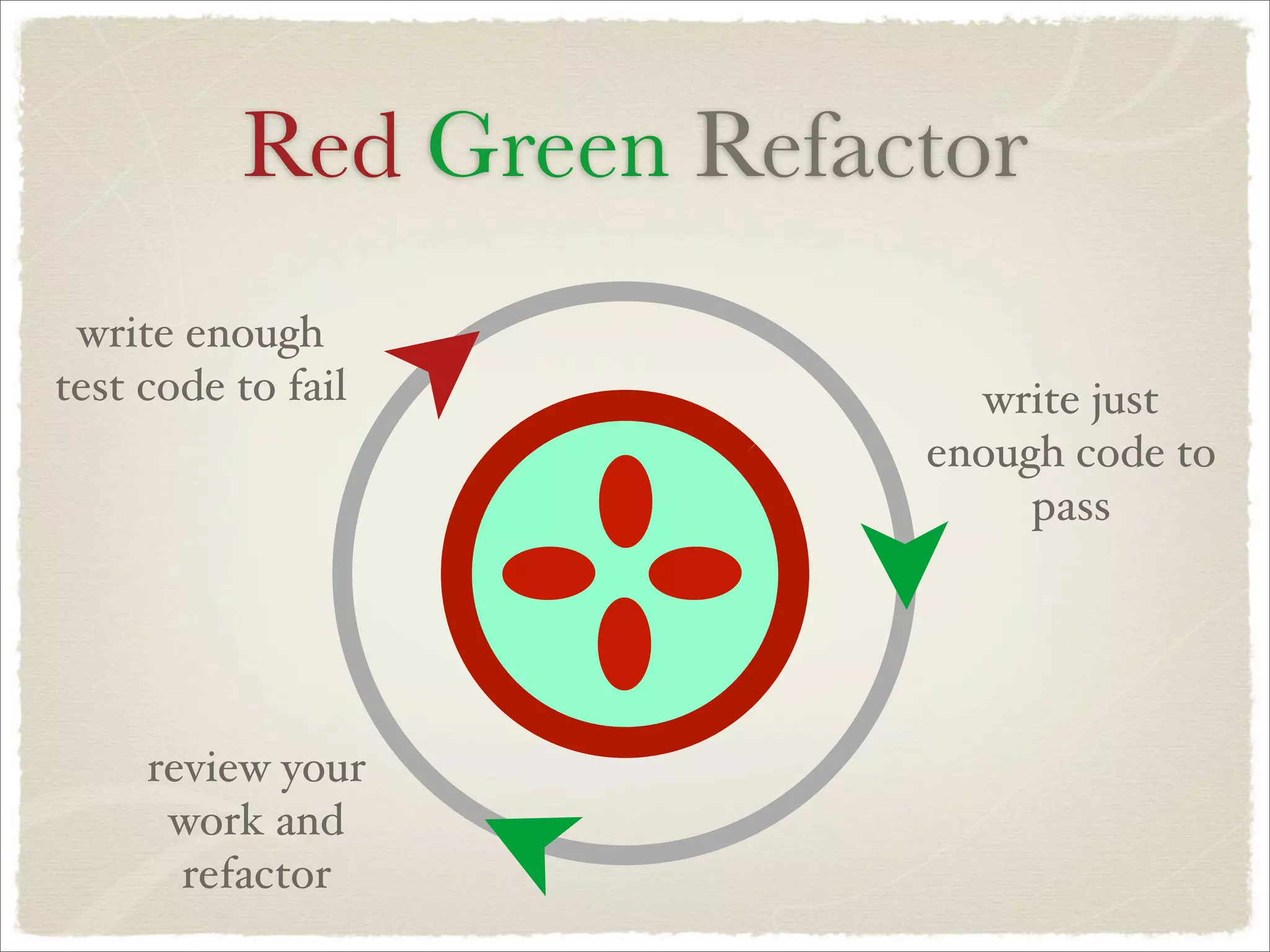 Red Green Refactor

write enough test code to fail

write just enough code to pass

review your work and refactor